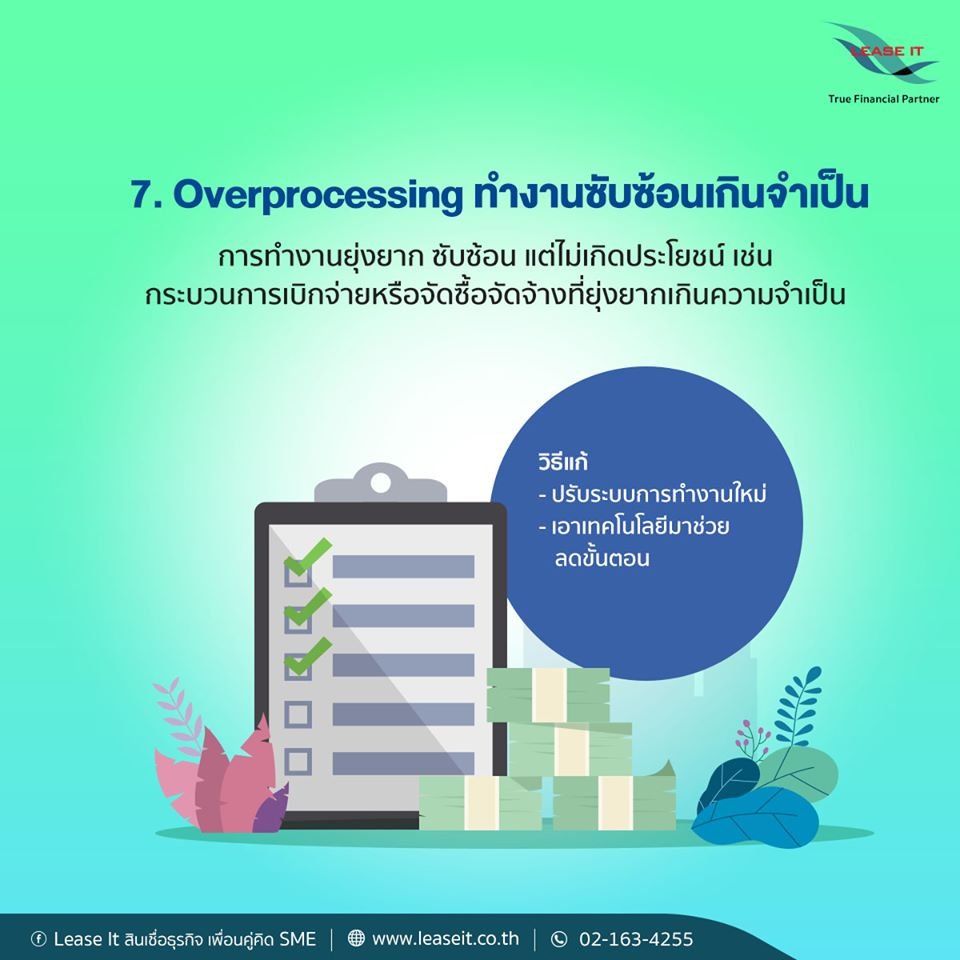 LEASE IT
True Financial Partner

7. Overprocessing ทำงานซับซ้อนเกินจำเป็น

การทำงานยุ่งยาก ซับซ้อน แต่ไม่เกิดประโยชน์ เช่น กระบวนการเบิกจ่ายหรือจัดซื้อจัดจ้างที่ยุ่งยากเกินความจำเป็น

วิธีแก้
- ปรับระบบการทำงานใหม่
- เอาเทคโนโลยีมาช่วย ลดขั้นตอน

Lease It สินเชื่อธุรกิจ เพื่อนคู่คิด SME | www.leaseit.co.th | 02-163-4255